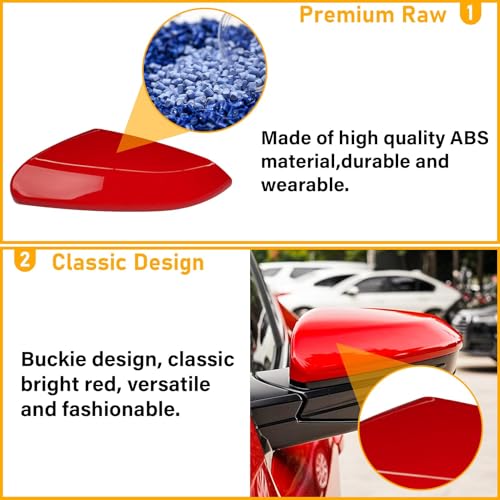 Premium Raw 1

Made of high quality ABS material,durable and wearable.

2 Classic Design

Buckie design, classic bright red, versatile and fashionable.